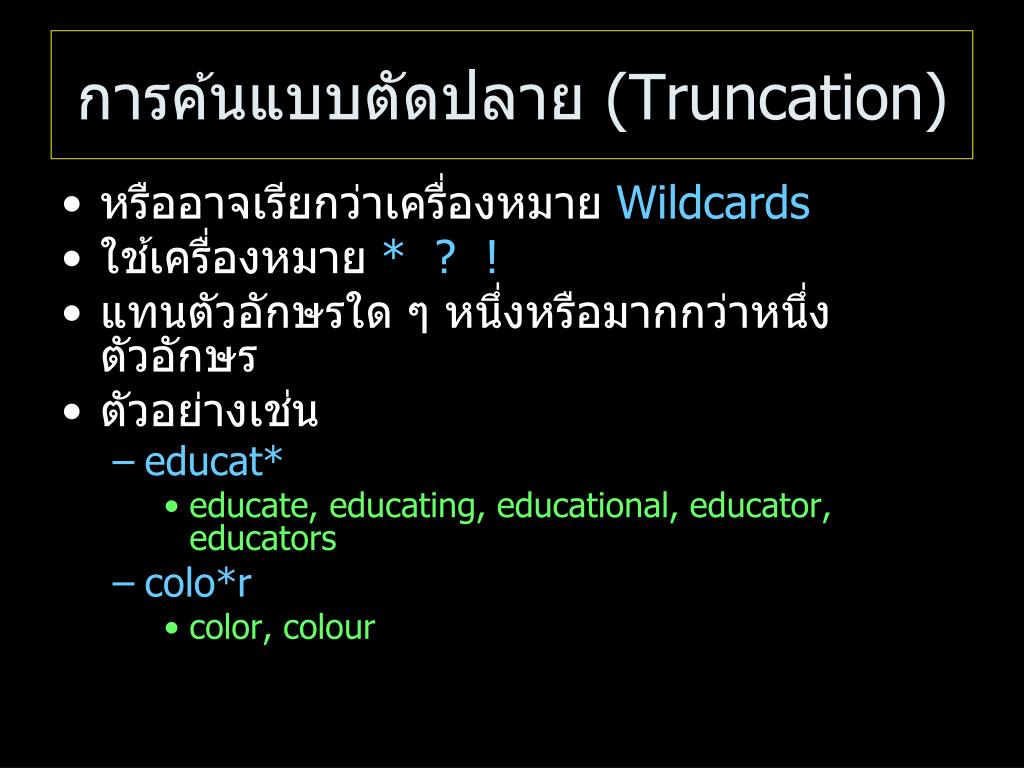 การค้นแบบตัดปลาย (Truncation)

• หรืออาจเรียกว่าเครื่องหมาย Wildcards
• ใช้เครื่องหมาย * ? !
• แทนตัวอักษรใด ๆ หนึ่งหรือมากกว่าหนึ่งตัวอักษร
• ตัวอย่างเช่น
– educat*
• educate, educating, educational, educator, educators
– colo*r
• color, colour